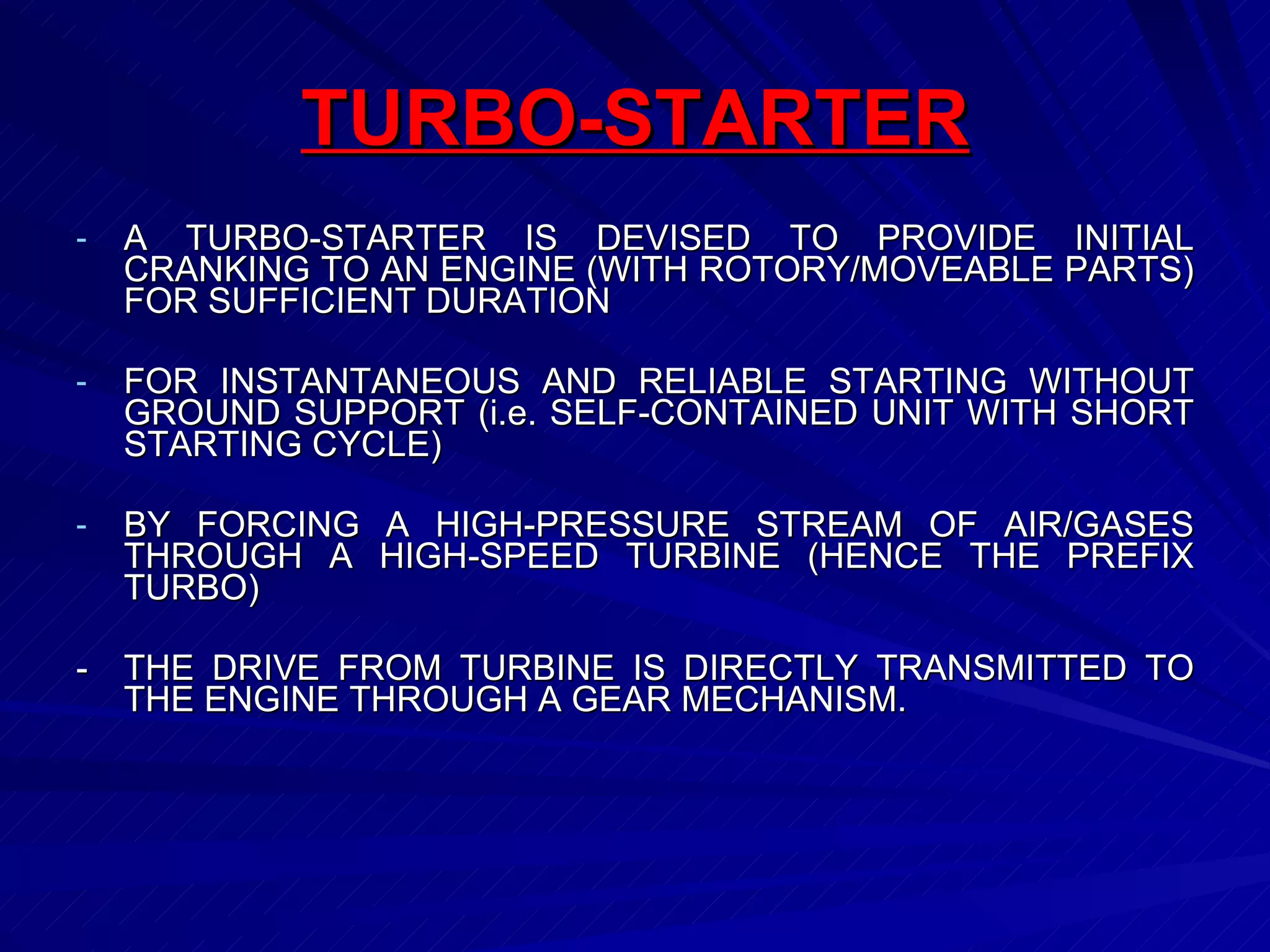 TURBO-STARTER

- A TURBO-STARTER IS DEVISED TO PROVIDE INITIAL CRANKING TO AN ENGINE (WITH ROTORY/MOVEABLE PARTS) FOR SUFFICIENT DURATION

- FOR INSTANTANEOUS AND RELIABLE STARTING WITHOUT GROUND SUPPORT (i.e. SELF-CONTAINED UNIT WITH SHORT STARTING CYCLE)

- BY FORCING A HIGH-PRESSURE STREAM OF AIR/GASES THROUGH A HIGH-SPEED TURBINE (HENCE THE PREFIX TURBO)

- THE DRIVE FROM TURBINE IS DIRECTLY TRANSMITTED TO THE ENGINE THROUGH A GEAR MECHANISM.